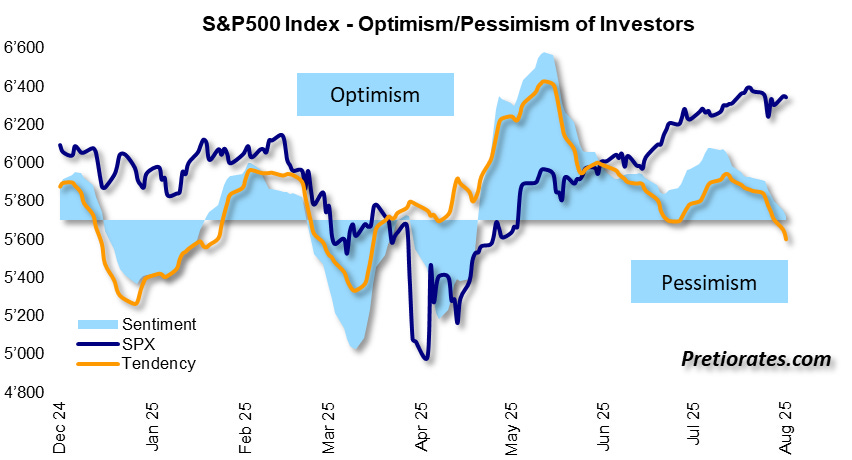 S&P500 Index - Optimism/Pessimism of Investors

6'600
6'400
6'200
6'000
5'800
5'600
5'400
5'200
5'000
4'800

Optimism

Pessimism

Sentiment
SPX
Tendency

Pretiorates.com

Dec 24
Jan 25
Feb 25
Mar 25
Apr 25
May 25
Jun 25
Jul 25
Aug 25